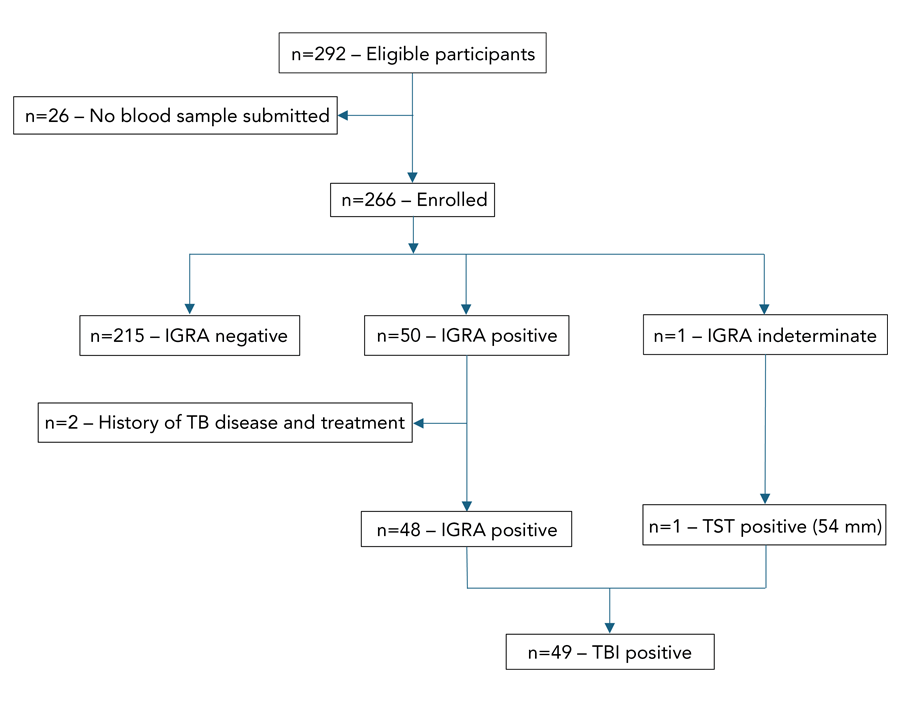 n=292 – Eligible participants

n=26 – No blood sample submitted

n=266 – Enrolled

n=215 – IGRA negative

n=50 – IGRA positive

n=1 – IGRA indeterminate

n=2 – History of TB disease and treatment

n=48 – IGRA positive

n=1 – TST positive (54 mm)

n=49 – TBI positive